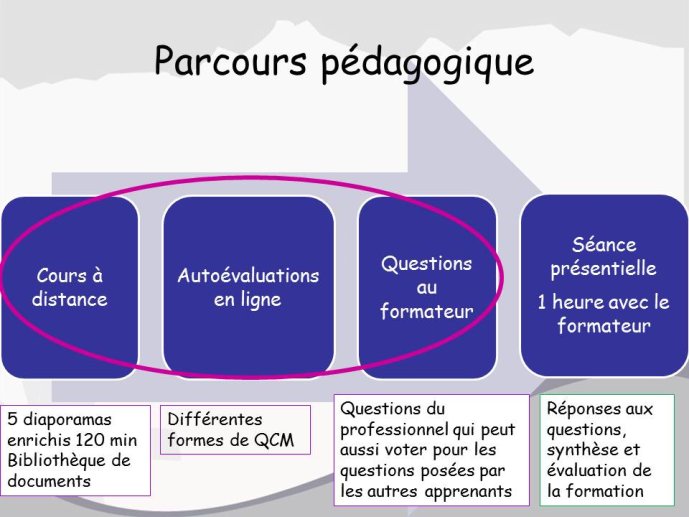 Parcours pédagogique

Cours à distance

Autoévaluations en ligne

Questions au formateur

Séance présentielle

1 heure avec le formateur

5 diaporamas enrichis 120 min
Bibliothèque de documents

Différentes formes de QCM

Questions du professionnel qui peut aussi voter pour les questions posées par les autres apprenants

Réponses aux questions, synthèse et évaluation de la formation